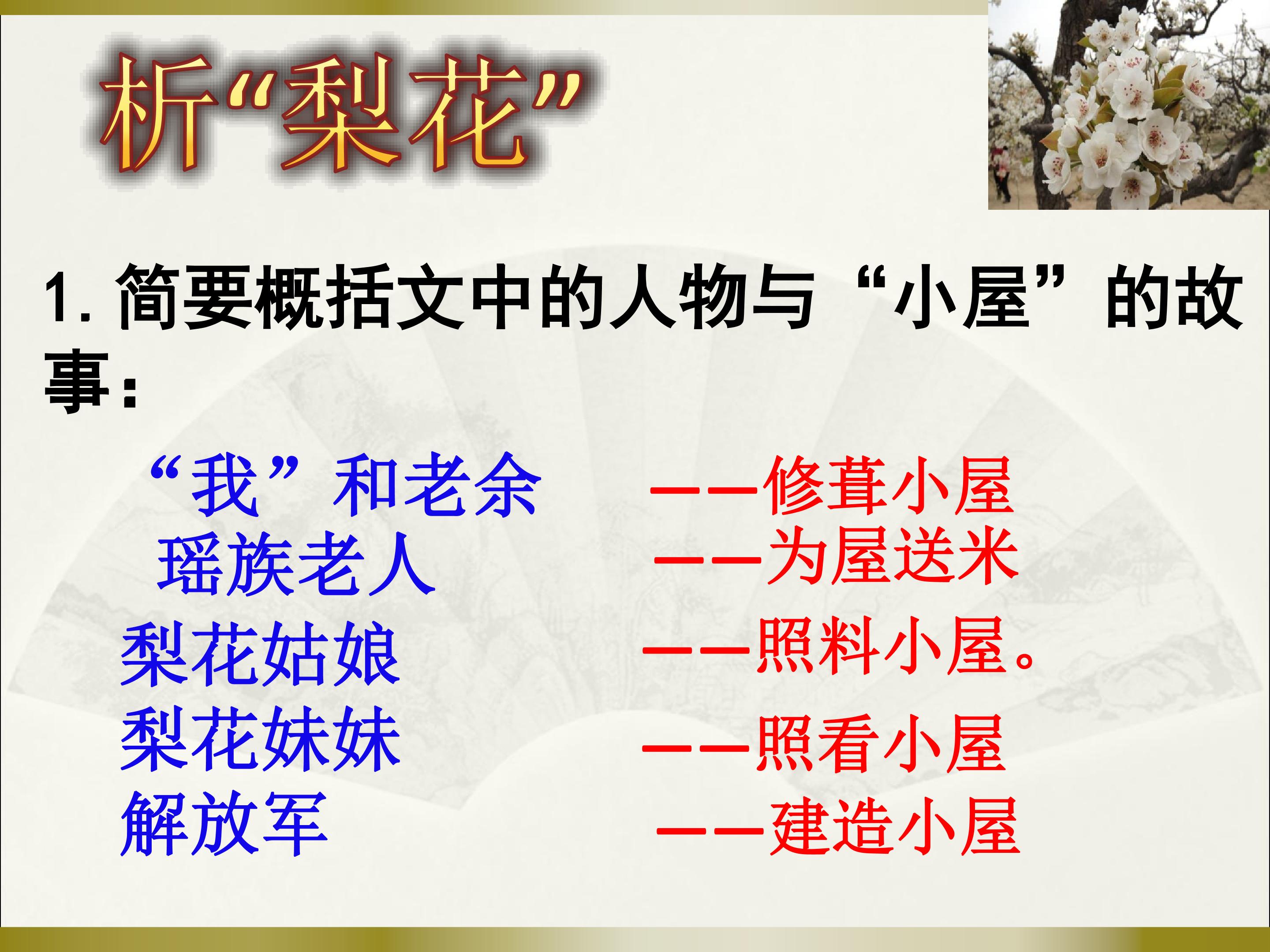 析“梨花”

1. 简要概括文中的人物与“小屋”的故事：

“我”和老余 ——修葺小屋
瑶族老人 ——为屋送米
梨花姑娘 ——照料小屋。
梨花妹妹 ——照看小屋
解放军 ——建造小屋